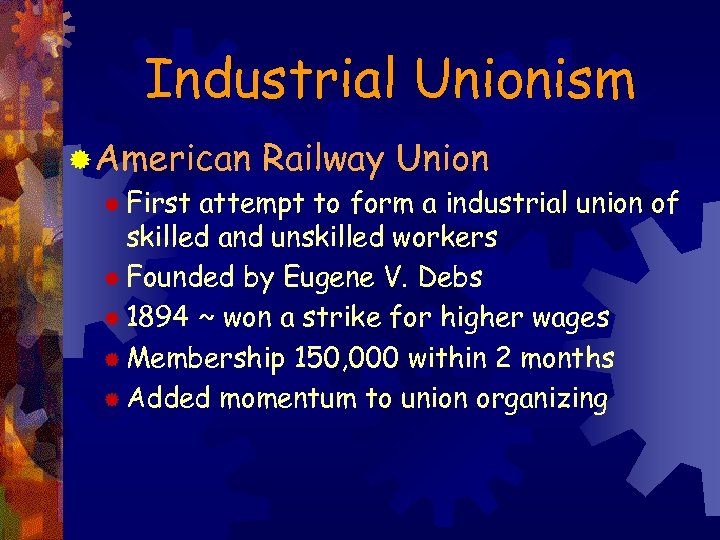 Industrial Unionism

American Railway Union

First attempt to form a industrial union of skilled and unskilled workers

Founded by Eugene V. Debs

1894 ~ won a strike for higher wages

Membership 150,000 within 2 months

Added momentum to union organizing